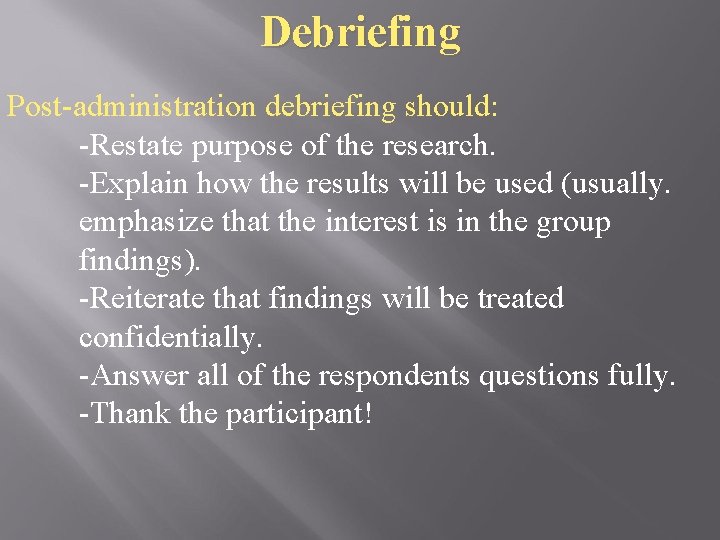 Debriefing

Post-administration debriefing should:
-Restate purpose of the research.
-Explain how the results will be used (usually. emphasize that the interest is in the group findings).
-Reiterate that findings will be treated confidentially.
-Answer all of the respondents questions fully.
-Thank the participant!